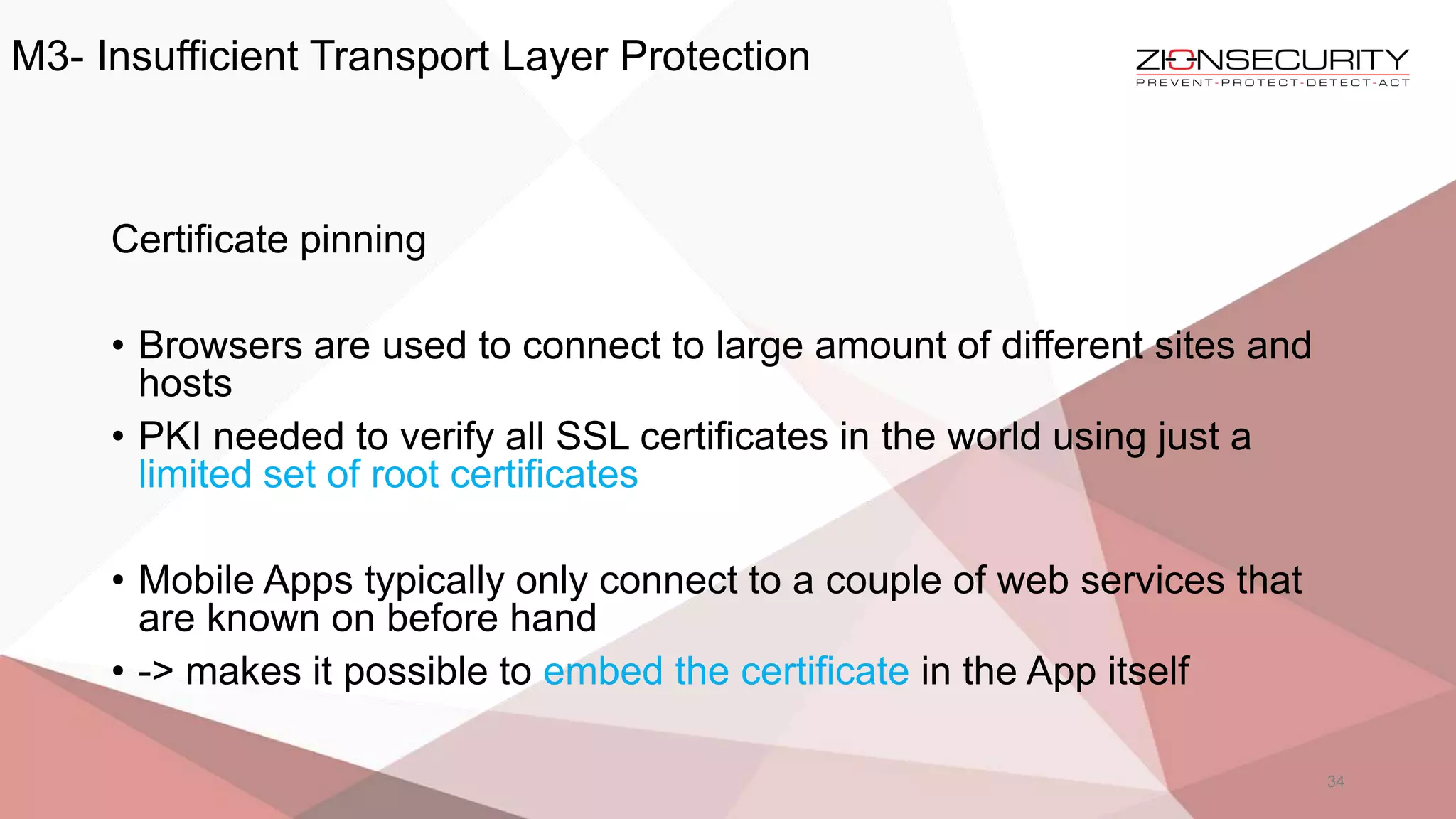 M3- Insufficient Transport Layer Protection

ZIONSECURITY
PREVENT-PROTECT-DETECT-ACT

Certificate pinning

• Browsers are used to connect to large amount of different sites and hosts
• PKI needed to verify all SSL certificates in the world using just a limited set of root certificates

• Mobile Apps typically only connect to a couple of web services that are known on before hand
• -> makes it possible to embed the certificate in the App itself

34